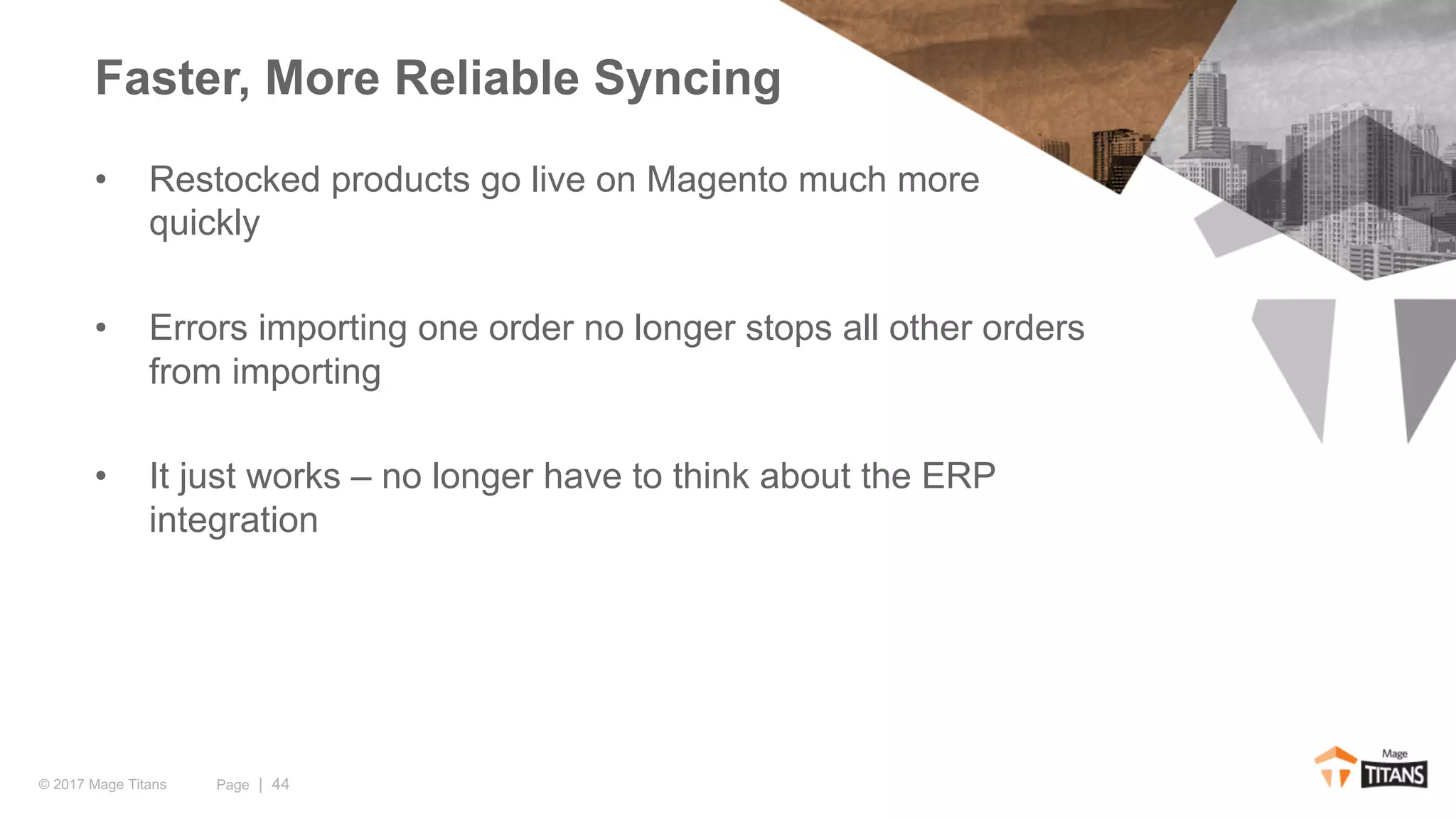 Faster, More Reliable Syncing

• Restocked products go live on Magento much more quickly

• Errors importing one order no longer stops all other orders from importing

• It just works – no longer have to think about the ERP integration

© 2017 Mage Titans Page | 44

Mage TITANS